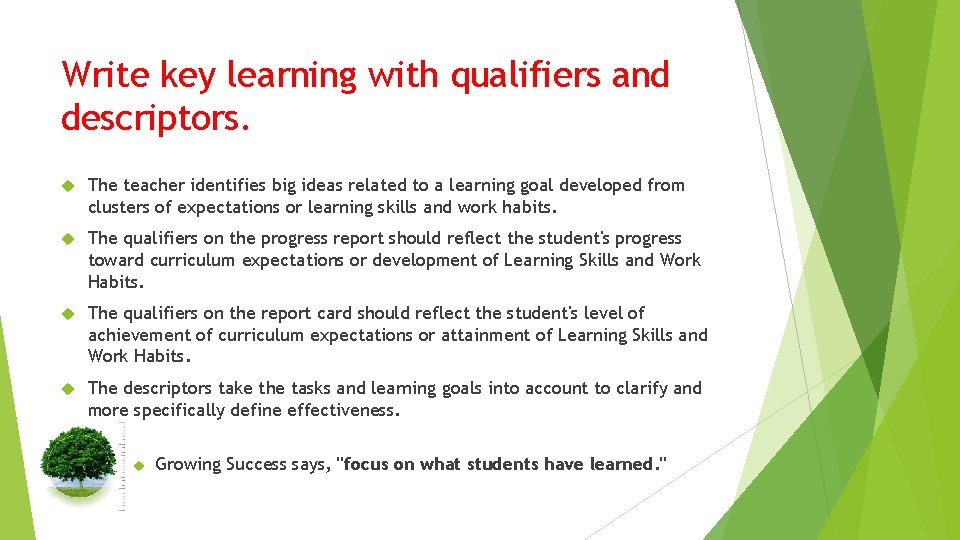 Write key learning with qualifiers and descriptors.

The teacher identifies big ideas related to a learning goal developed from clusters of expectations or learning skills and work habits.

The qualifiers on the progress report should reflect the student's progress toward curriculum expectations or development of Learning Skills and Work Habits.

The qualifiers on the report card should reflect the student's level of achievement of curriculum expectations or attainment of Learning Skills and Work Habits.

The descriptors take the tasks and learning goals into account to clarify and more specifically define effectiveness.

Growing Success says, "focus on what students have learned."